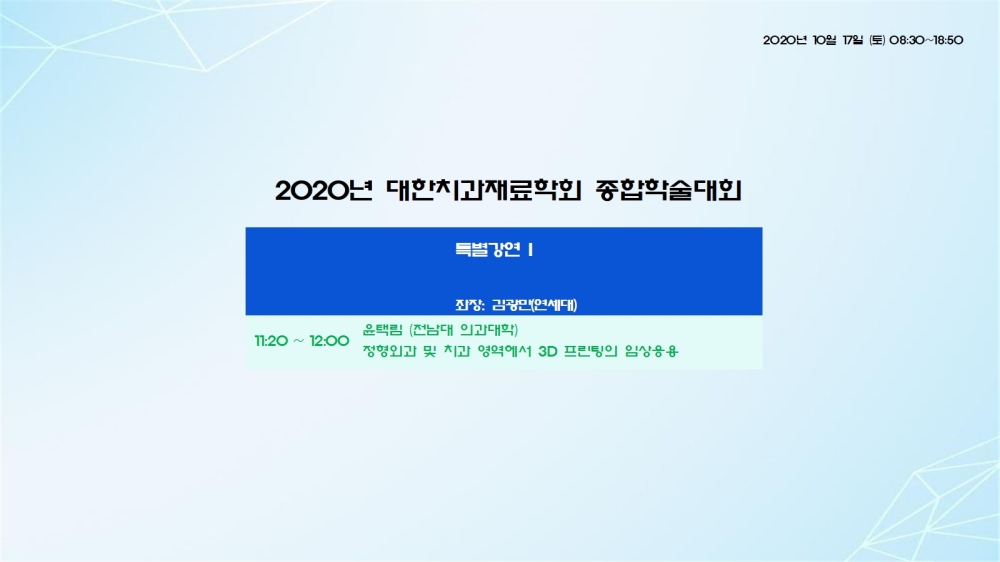 2020년 10월 17일 (토) 08:30~18:50

2020년 대한치과재료학회 종합학술대회

특별강연 I

좌장: 김광만(연세대)

11:20 ~ 12:00 윤택림 (전남대 의과대학)
정형외과 및 치과 영역에서 3D 프린팅의 임상응용